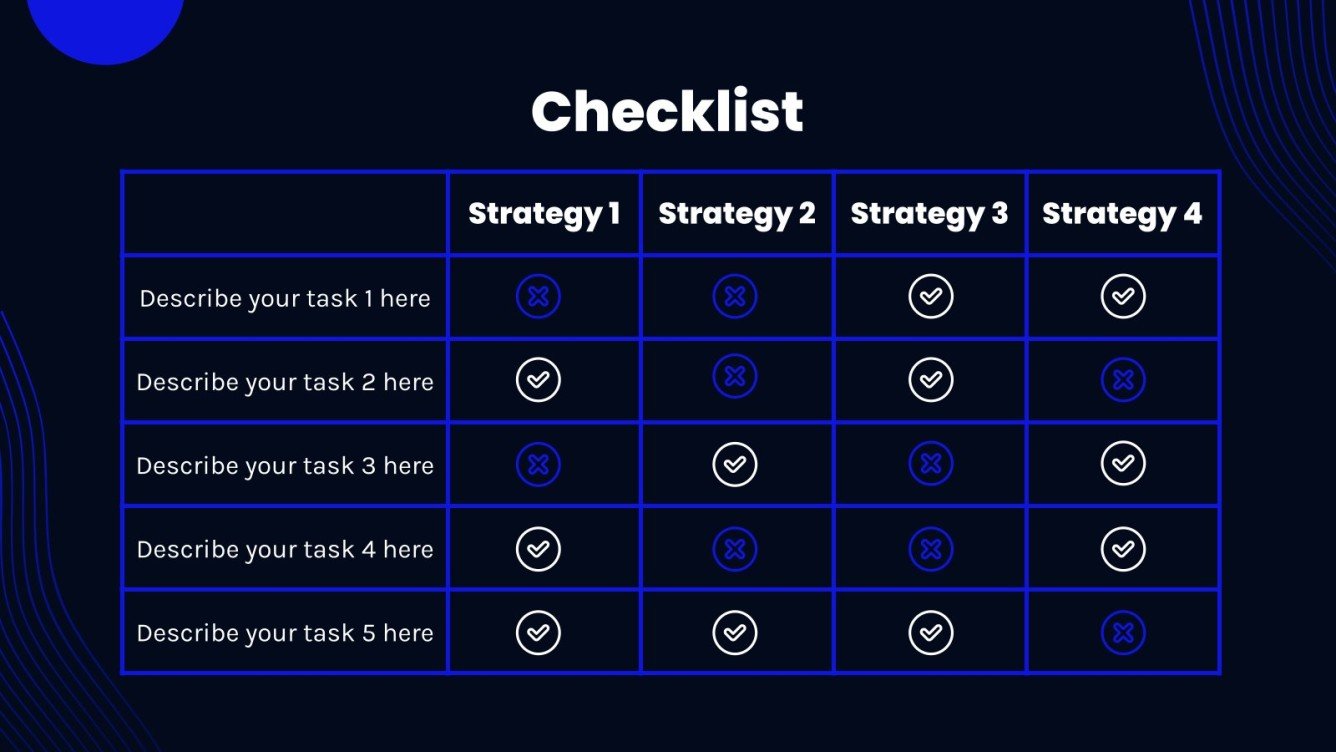 Checklist

| | Strategy 1 | Strategy 2 | Strategy 3 | Strategy 4 |
|---|---|---|---|---|
| Describe your task 1 here | ✗ | ✗ | ✓ | ✓ |
| Describe your task 2 here | ✓ | ✗ | ✓ | ✗ |
| Describe your task 3 here | ✗ | ✓ | ✗ | ✓ |
| Describe your task 4 here | ✓ | ✗ | ✗ | ✓ |
| Describe your task 5 here | ✓ | ✓ | ✓ | ✗ |